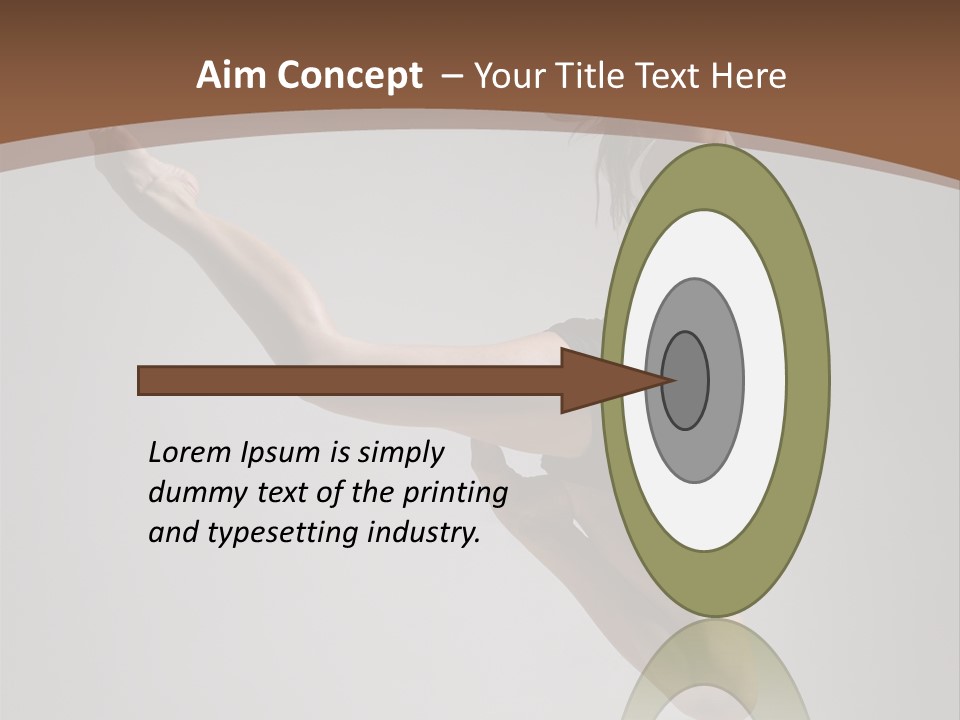 Aim Concept – Your Title Text Here

Lorem Ipsum is simply dummy text of the printing and typesetting industry.